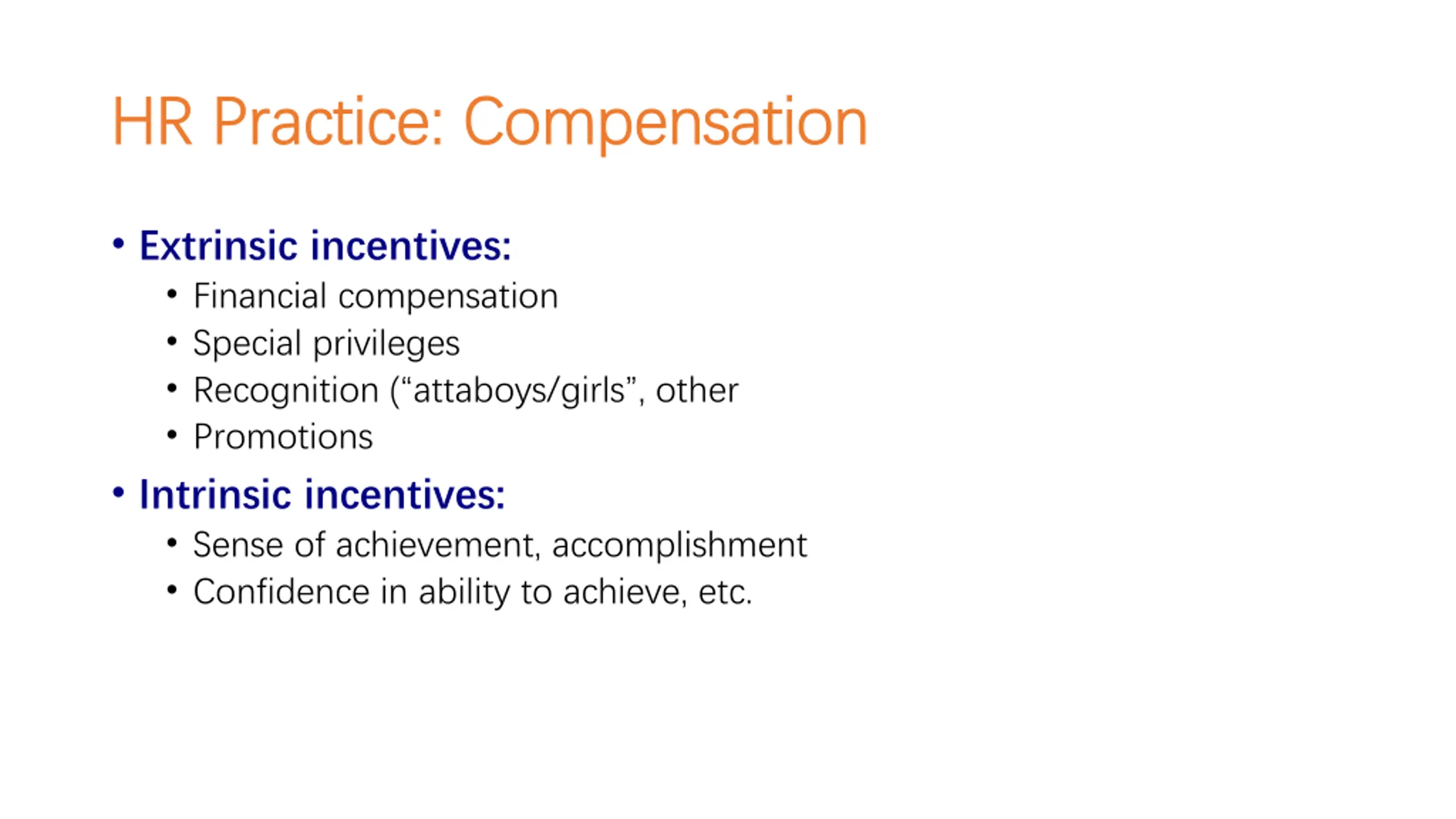 HR Practice: Compensation

• Extrinsic incentives:
  • Financial compensation
  • Special privileges
  • Recognition (“attaboys/girls”, other
  • Promotions
• Intrinsic incentives:
  • Sense of achievement, accomplishment
  • Confidence in ability to achieve, etc.